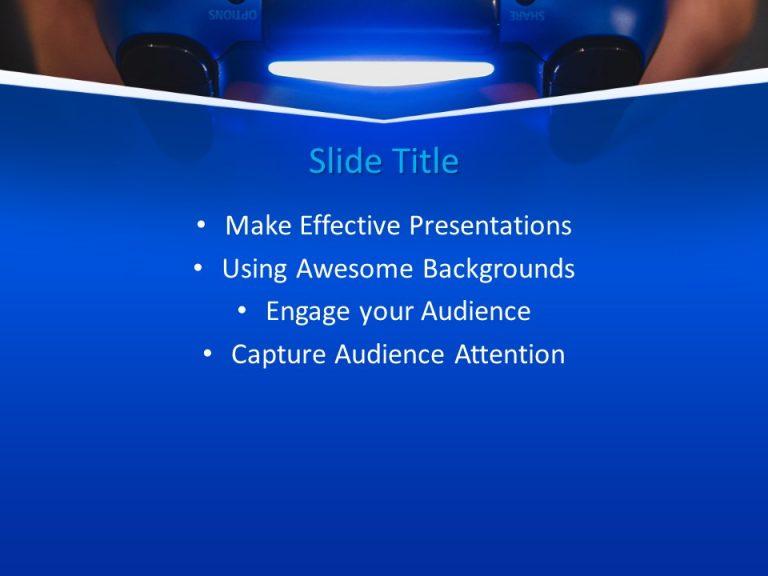 OPTIONS

SHARE

Slide Title

• Make Effective Presentations
• Using Awesome Backgrounds
• Engage your Audience
• Capture Audience Attention